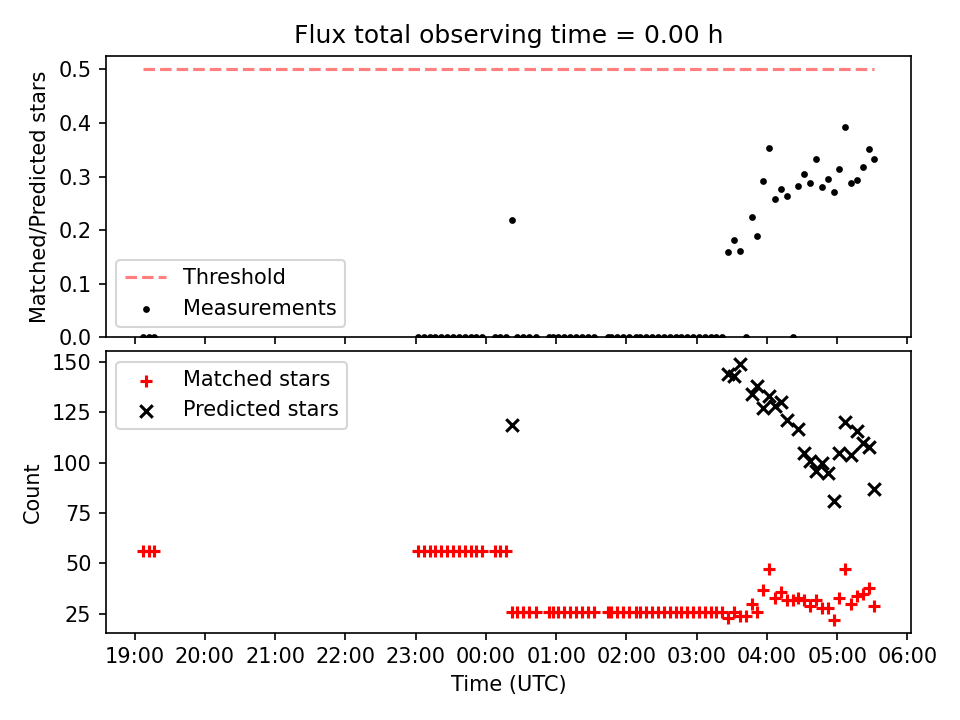 Flux total observing time = 0.00 h

Matched/Predicted stars

0.5
0.4
0.3
0.2
0.1
0.0

Threshold
Measurements

Count

150
125
100
75
50
25

Matched stars
Predicted stars

19:00 20:00 21:00 22:00 23:00 00:00 01:00 02:00 03:00 04:00 05:00 06:00

Time (UTC)